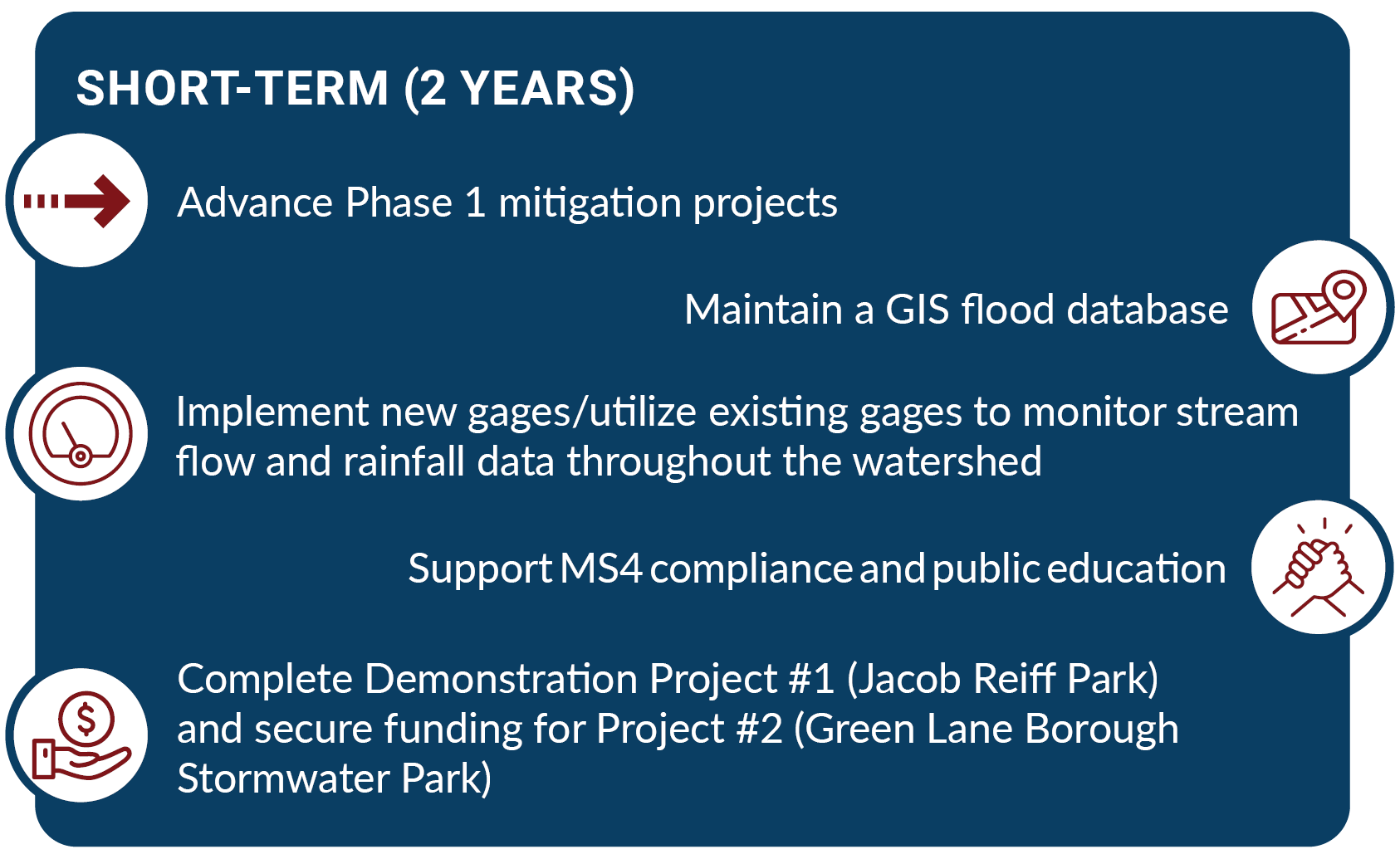 SHORT-TERM (2 YEARS)

Advance Phase 1 mitigation projects

Maintain a GIS flood database

Implement new gages/utilize existing gages to monitor stream flow and rainfall data throughout the watershed

Support MS4 compliance and public education

Complete Demonstration Project #1 (Jacob Reiff Park) and secure funding for Project #2 (Green Lane Borough Stormwater Park)